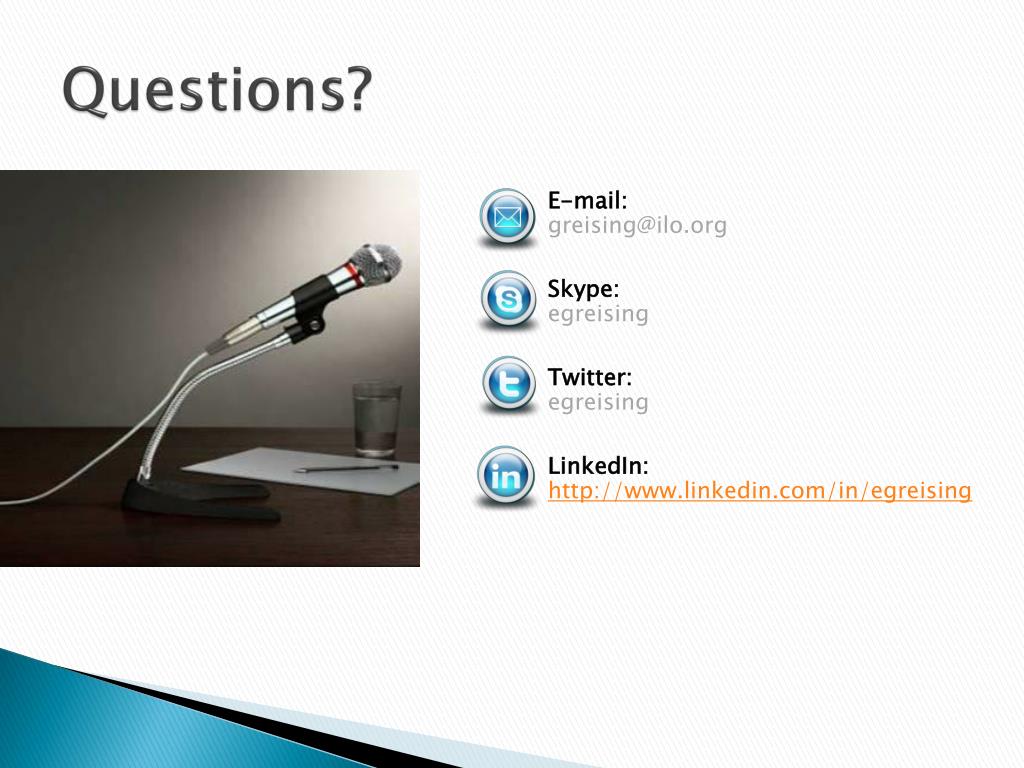 Questions?

E-mail:
greising@ilo.org

Skype:
egreising

Twitter:
egreising

LinkedIn:
http://www.linkedin.com/in/egreising